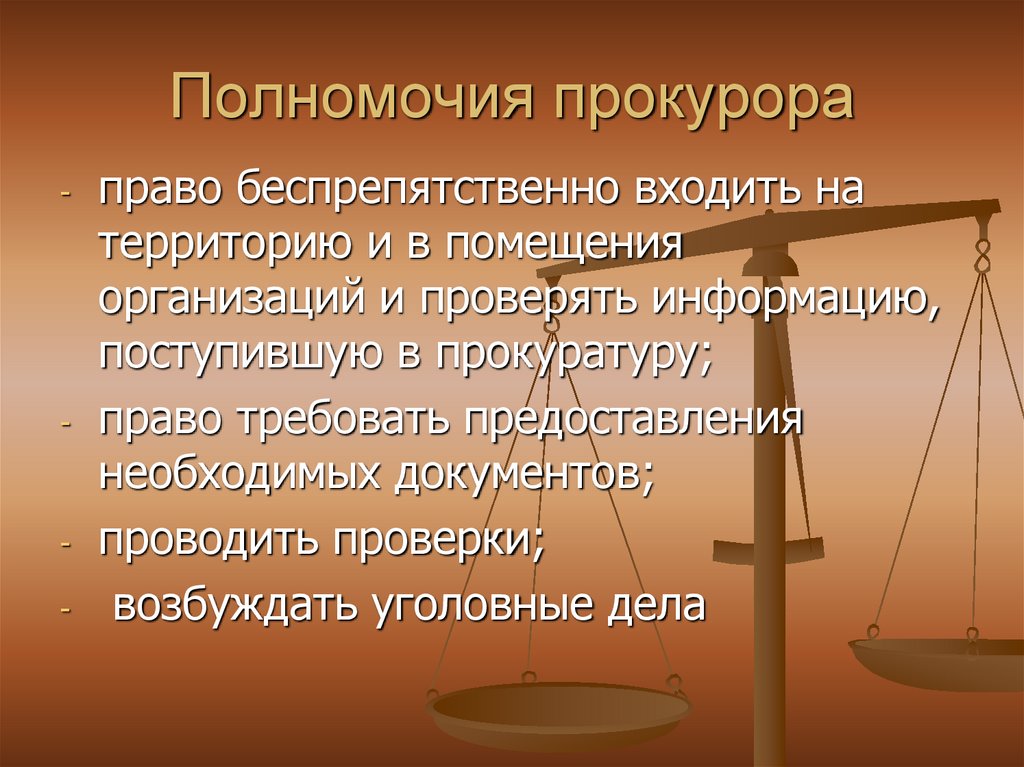 Полномочия прокурора

- право беспрепятственно входить на территорию и в помещения организаций и проверять информацию, поступившую в прокуратуру;
- право требовать предоставления необходимых документов;
- проводить проверки;
- возбуждать уголовные дела